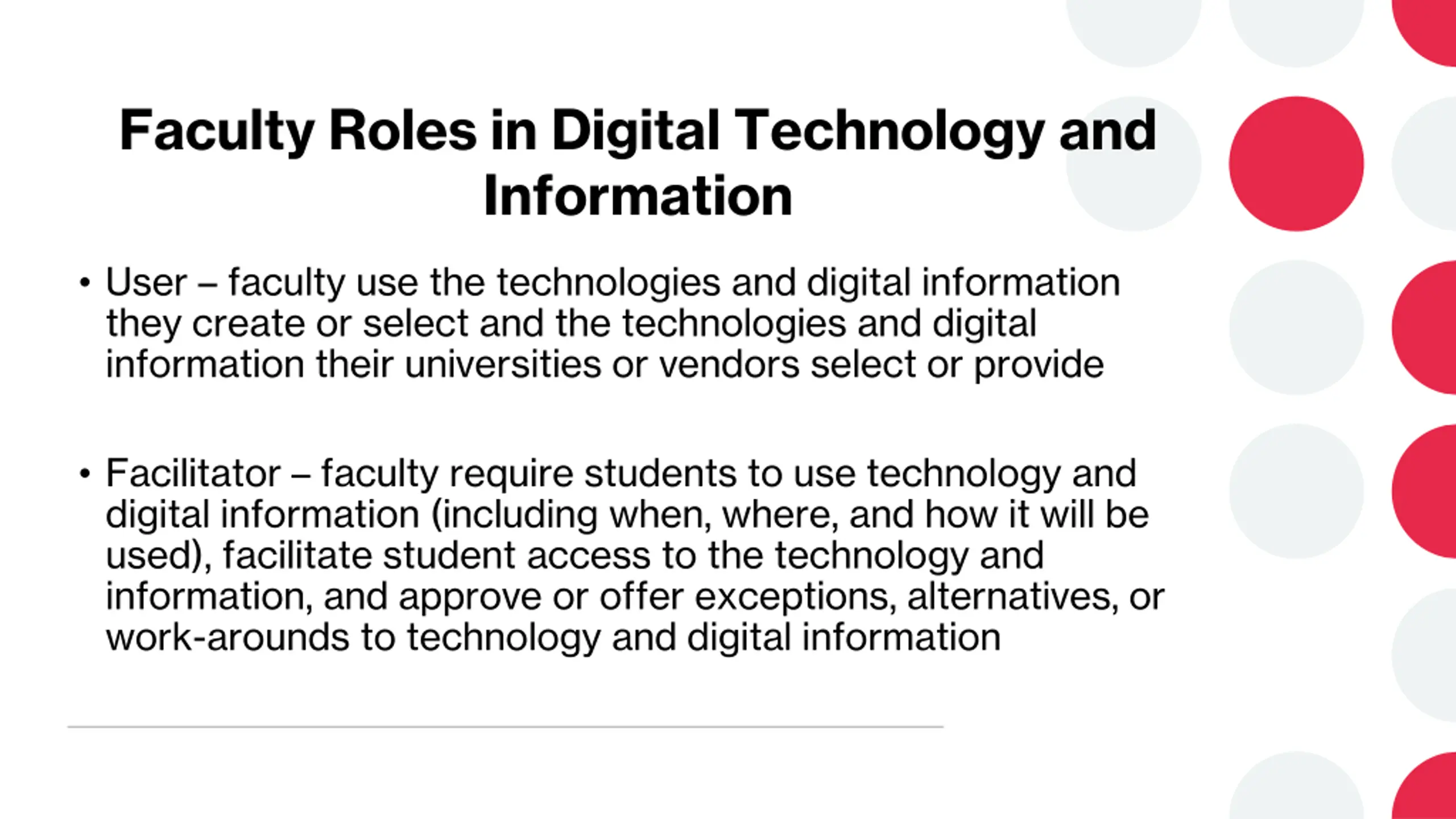 Faculty Roles in Digital Technology and Information

• User – faculty use the technologies and digital information they create or select and the technologies and digital information their universities or vendors select or provide

• Facilitator – faculty require students to use technology and digital information (including when, where, and how it will be used), facilitate student access to the technology and information, and approve or offer exceptions, alternatives, or work-arounds to technology and digital information